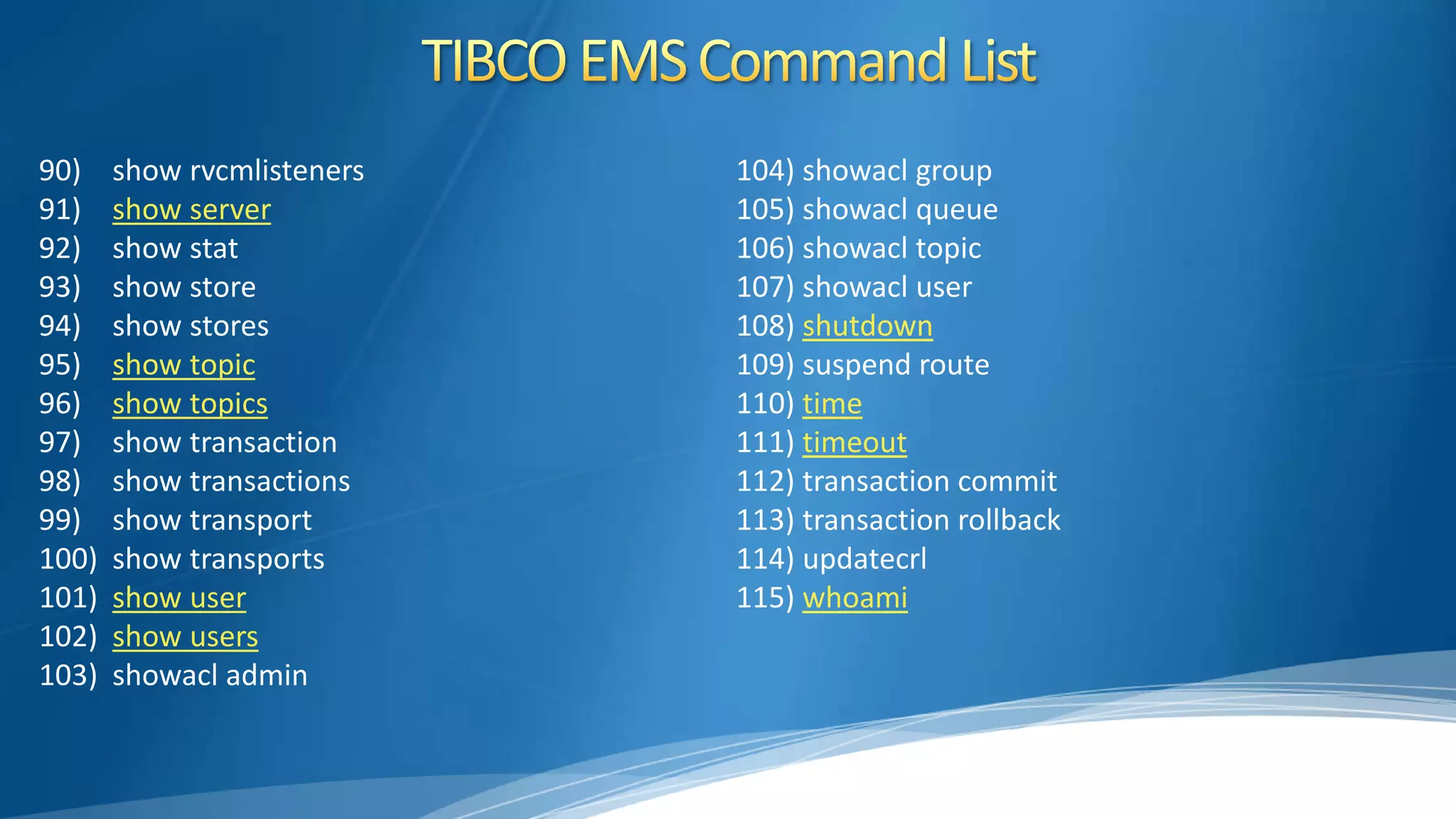 TIBCO EMS Command List

90) show rvcmlisteners
91) show server
92) show stat
93) show store
94) show stores
95) show topic
96) show topics
97) show transaction
98) show transactions
99) show transport
100) show transports
101) show user
102) show users
103) showacl admin

104) showacl group
105) showacl queue
106) showacl topic
107) showacl user
108) shutdown
109) suspend route
110) time
111) timeout
112) transaction commit
113) transaction rollback
114) updatecrl
115) whoami